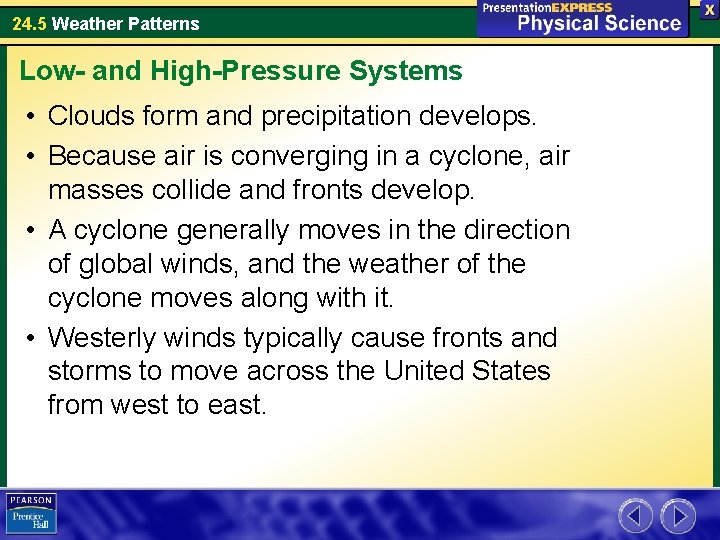 24.5 Weather Patterns

PresentationEXPRESS
Physical Science

X

Low- and High-Pressure Systems

• Clouds form and precipitation develops.

• Because air is converging in a cyclone, air masses collide and fronts develop.

• A cyclone generally moves in the direction of global winds, and the weather of the cyclone moves along with it.

• Westerly winds typically cause fronts and storms to move across the United States from west to east.

PEARSON
Prentice Hall